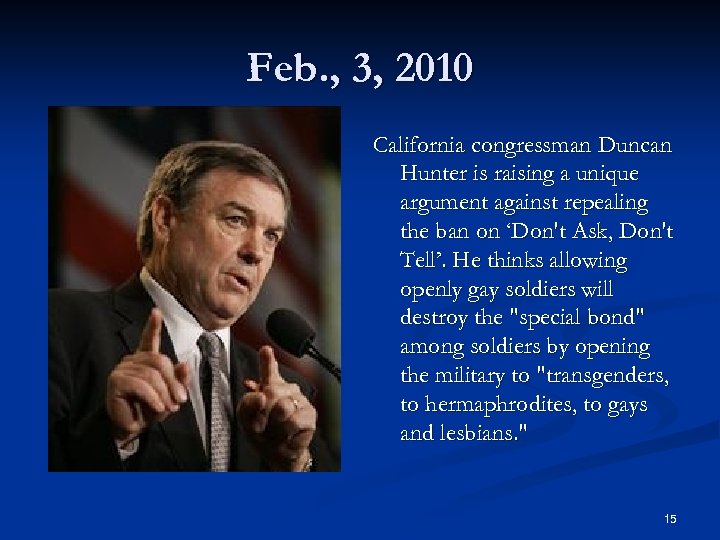 Feb., 3, 2010

California congressman Duncan Hunter is raising a unique argument against repealing the ban on ‘Don't Ask, Don't Tell’. He thinks allowing openly gay soldiers will destroy the "special bond" among soldiers by opening the military to "transgenders, to hermaphrodites, to gays and lesbians."

15